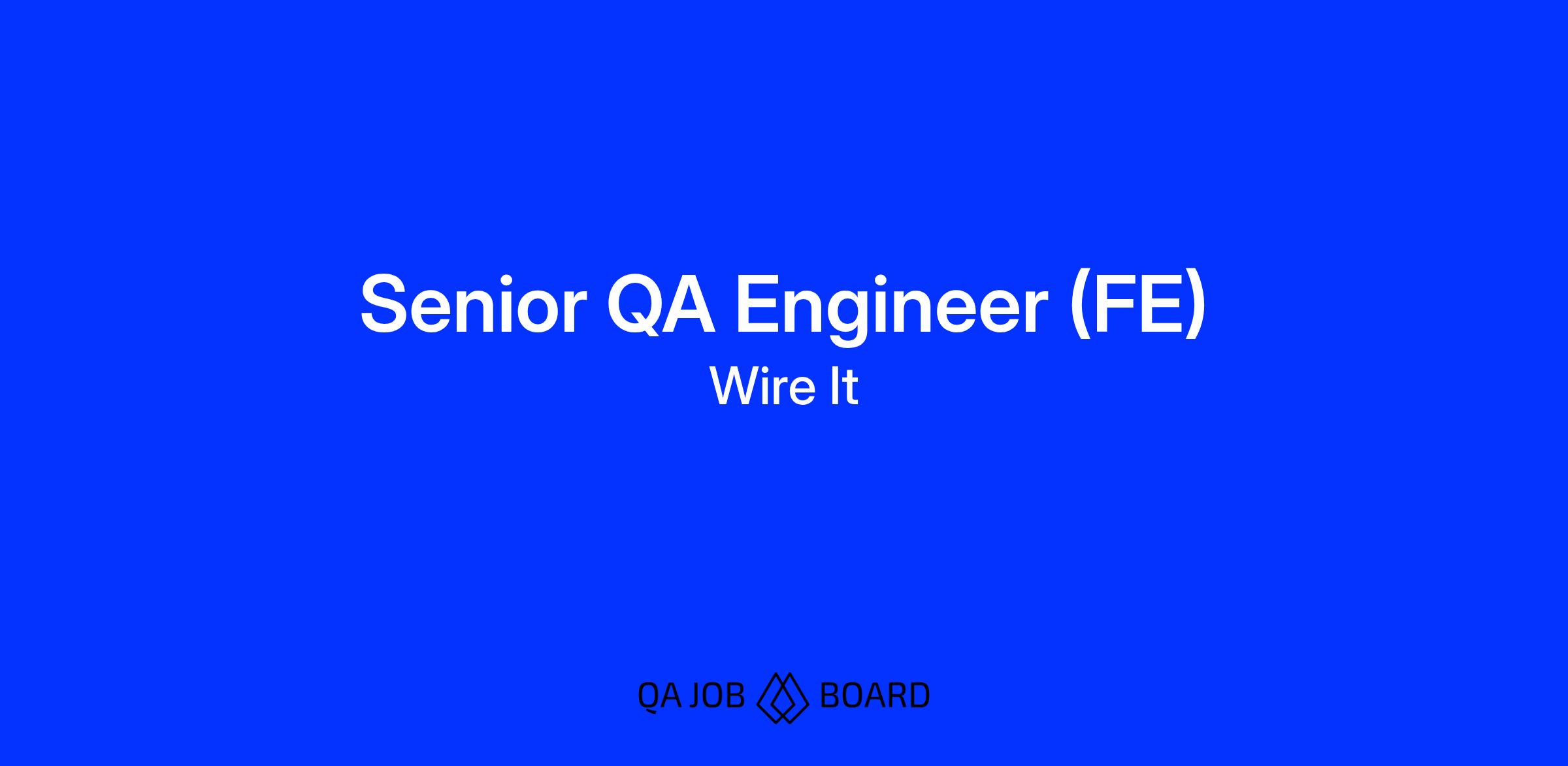 Senior QA Engineer (FE)
Wire It

QA JOB BOARD